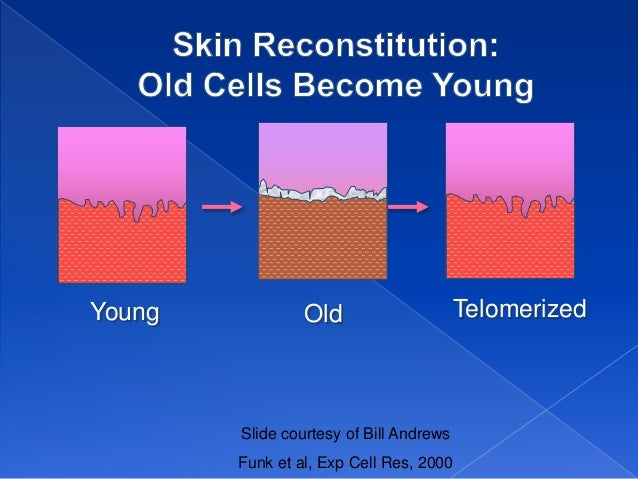 Skin Reconstitution:
Old Cells Become Young

Young

Old

Telomerized

Slide courtesy of Bill Andrews

Funk et al, Exp Cell Res, 2000